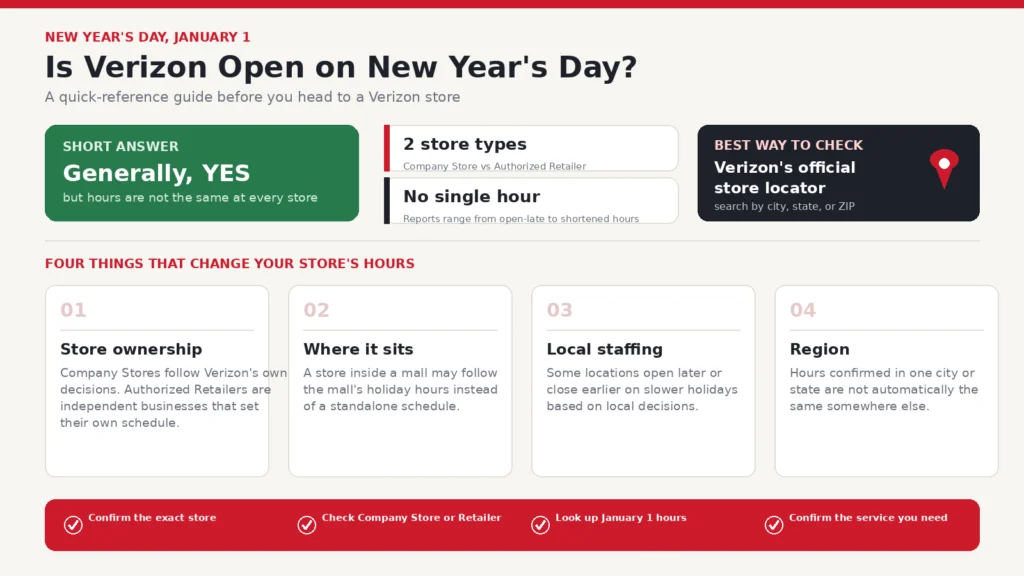 NEW YEAR'S DAY, JANUARY 1

Is Verizon Open on New Year's Day?

A quick-reference guide before you head to a Verizon store

SHORT ANSWER

Generally, YES

but hours are not the same at every store

2 store types

Company Store vs Authorized Retailer

No single hour

Reports range from open-late to shortened hours

BEST WAY TO CHECK

Verizon's official store locator

search by city, state, or ZIP

FOUR THINGS THAT CHANGE YOUR STORE'S HOURS

01

Store ownership

Company Stores follow Verizon's own decisions. Authorized Retailers are independent businesses that set their own schedule.

02

Where it sits

A store inside a mall may follow the mall's holiday hours instead of a standalone schedule.

03

Local staffing

Some locations open later or close earlier on slower holidays based on local decisions.

04

Region

Hours confirmed in one city or state are not automatically the same somewhere else.

Confirm the exact store

Check Company Store or Retailer

Look up January 1 hours

Confirm the service you need